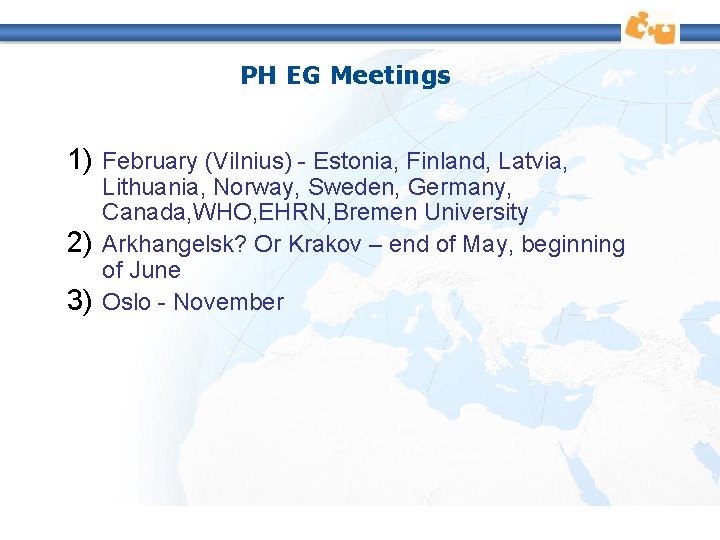 PH EG Meetings

1) February (Vilnius) - Estonia, Finland, Latvia, Lithuania, Norway, Sweden, Germany, Canada,WHO,EHRN,Bremen University

2) Arkhangelsk? Or Krakov – end of May, beginning of June

3) Oslo - November